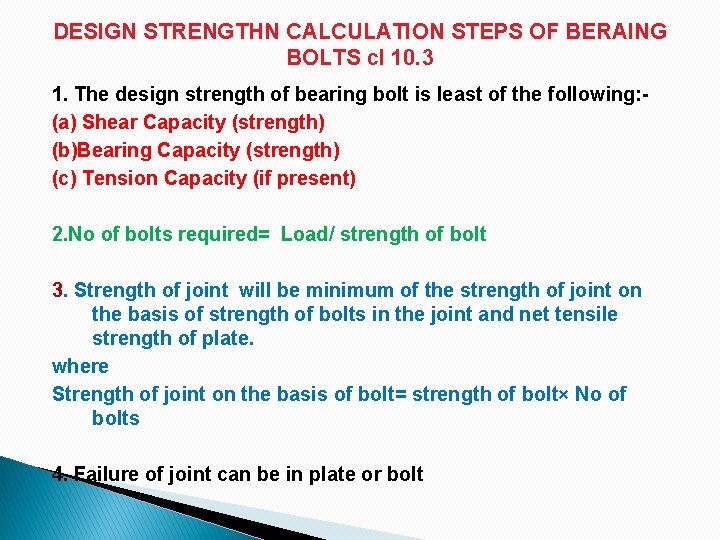 DESIGN STRENGTHN CALCULATION STEPS OF BERAING BOLTS cl 10.3

1. The design strength of bearing bolt is least of the following:-
(a) Shear Capacity (strength)
(b)Bearing Capacity (strength)
(c) Tension Capacity (if present)

2.No of bolts required= Load/ strength of bolt

3. Strength of joint will be minimum of the strength of joint on the basis of strength of bolts in the joint and net tensile strength of plate.
where
Strength of joint on the basis of bolt= strength of bolt× No of bolts

4. Failure of joint can be in plate or bolt